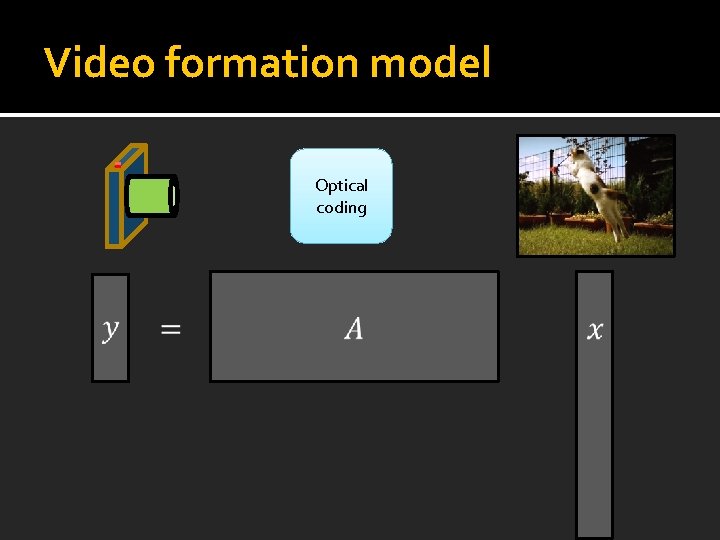 Video formation model

Optical coding

$y$ $=$ $A$ $x$